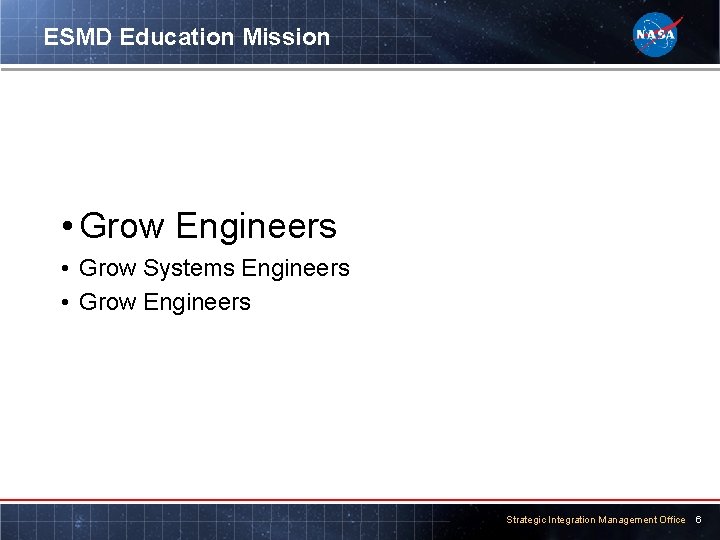 ESMD Education Mission

NASA

• Grow Engineers
• Grow Systems Engineers
• Grow Engineers

Strategic Integration Management Office 6